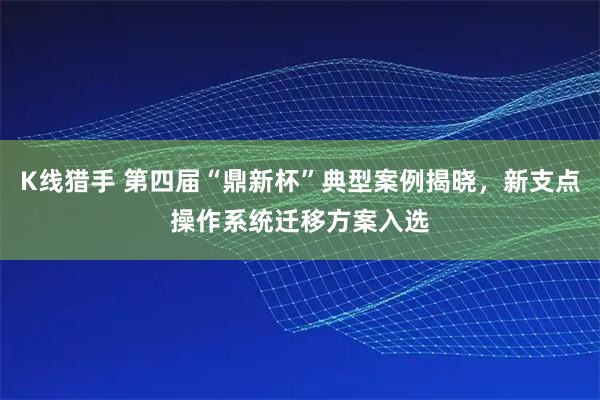 K线猎手 第四届“鼎新杯”典型案例揭晓，新支点操作系统迁移方案入选